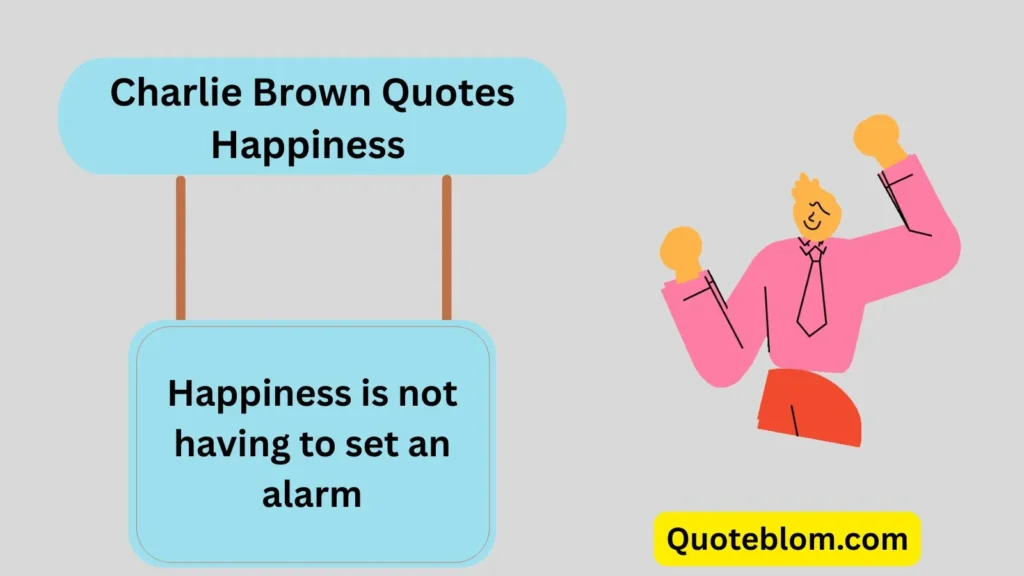 Charlie Brown Quotes Happiness

Happiness is not having to set an alarm

Quoteblom.com